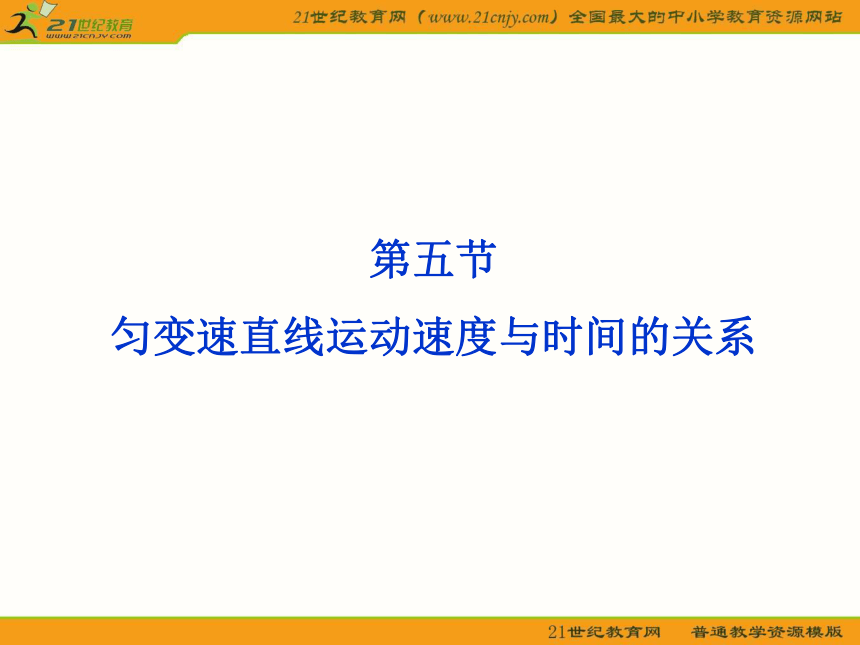 21世纪教育
www.21cnjy.com

21世纪教育网（www.21cnjy.com）全国最大的中小学教育资源网站

第五节

匀变速直线运动速度与时间的关系

21世纪教育网　普通教学资源模版